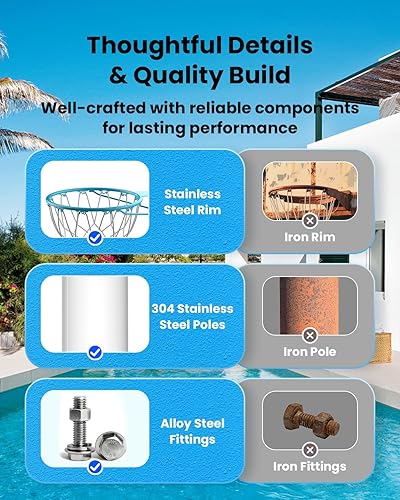 Thoughtful Details & Quality Build

Well-crafted with reliable components for lasting performance

Stainless Steel Rim

Iron Rim

304 Stainless Steel Poles

Iron Pole

Alloy Steel Fittings

Iron Fittings